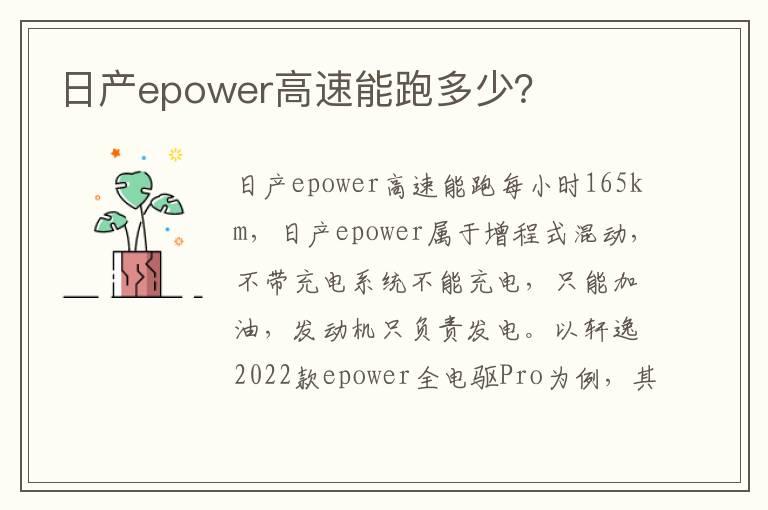 日产epower高速能跑多少?

日产epower高速能跑每小时165km，日产epower属于增程式混动，不带充电系统不能充电，只能加油，发动机只负责发电。以轩逸2022款epower全电驱Pro为例，其